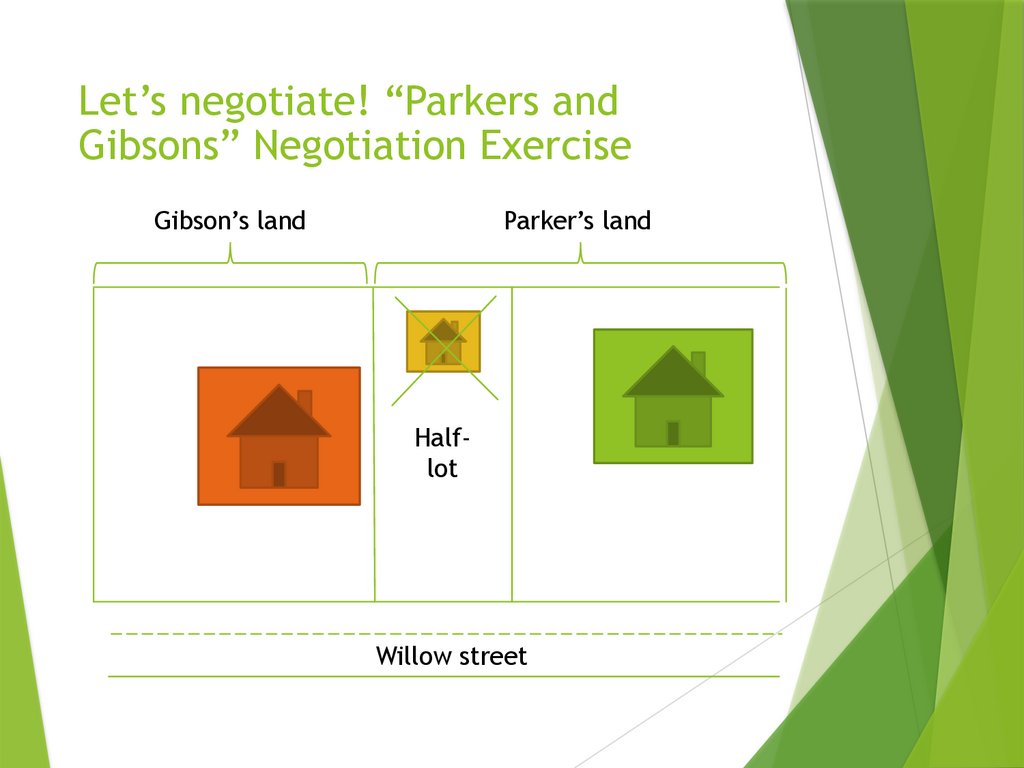 Let’s negotiate! “Parkers and Gibsons” Negotiation Exercise

Gibson’s land

Parker’s land

Half-lot

Willow street